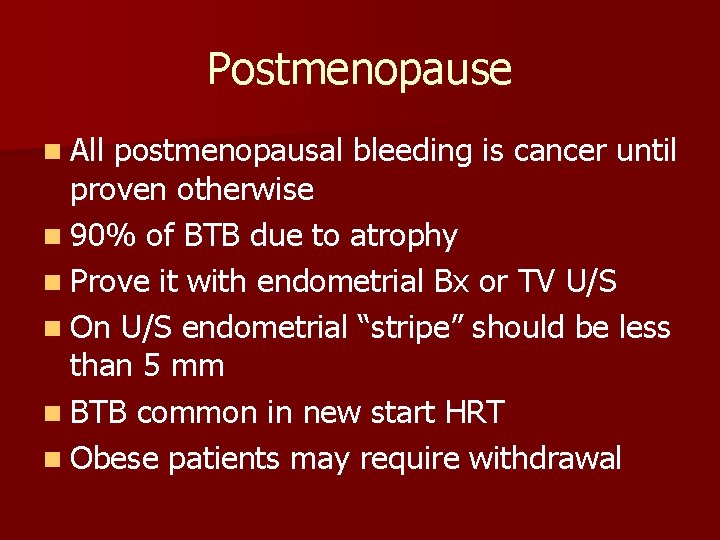 Postmenopause

- All postmenopausal bleeding is cancer until proven otherwise
- 90% of BTB due to atrophy
- Prove it with endometrial Bx or TV U/S
- On U/S endometrial “stripe” should be less than 5 mm
- BTB common in new start HRT
- Obese patients may require withdrawal